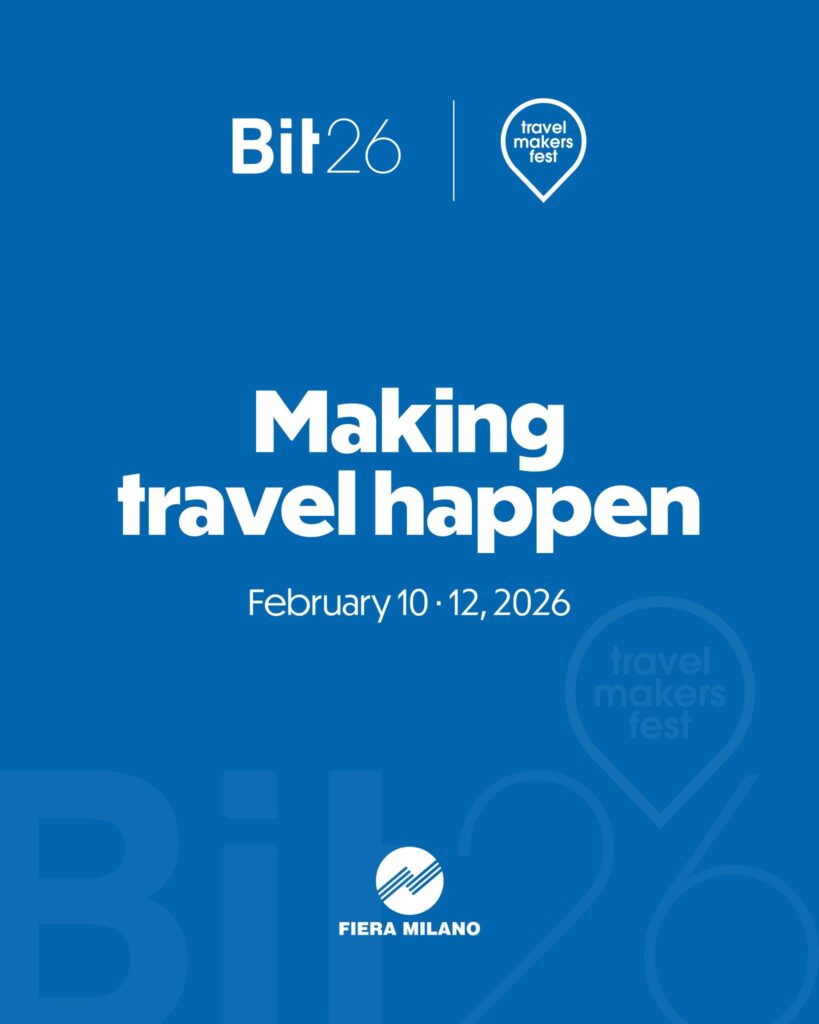 Bit26

travel makers fest

Making travel happen

February 10 · 12, 2026

travel makers fest

Bit26

FIERA MILANO